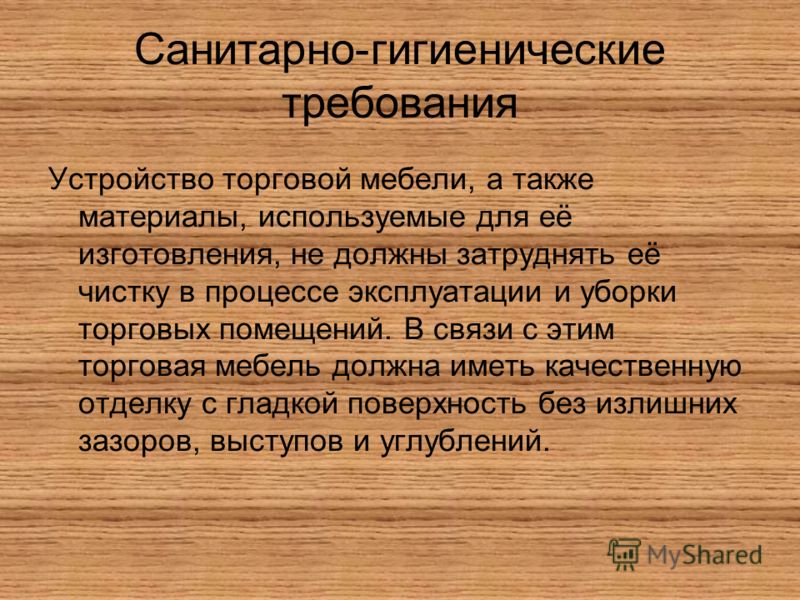 Санитарно-гигиенические требования

Устройство торговой мебели, а также материалы, используемые для её изготовления, не должны затруднять её чистку в процессе эксплуатации и уборки торговых помещений. В связи с этим торговая мебель должна иметь качественную отделку с гладкой поверхность без излишних зазоров, выступов и углублений.

MyShared